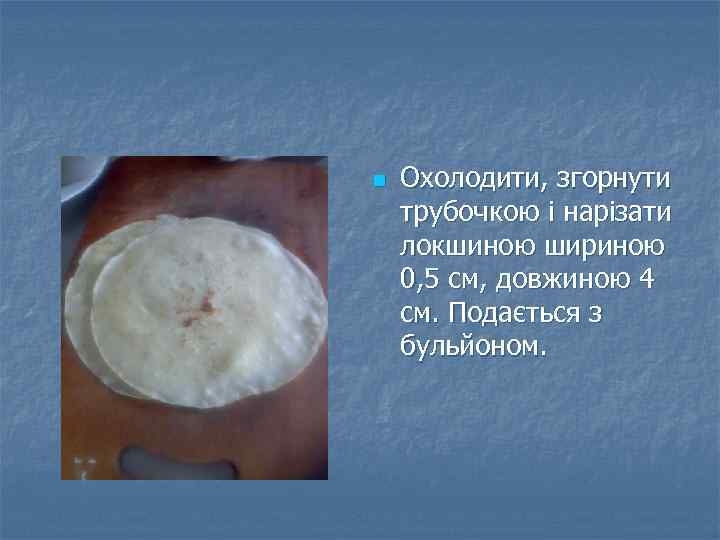 Охолодити, згорнути трубочкою і нарізати локшиною шириною 0,5 см, довжиною 4 см. Подається з бульйоном.